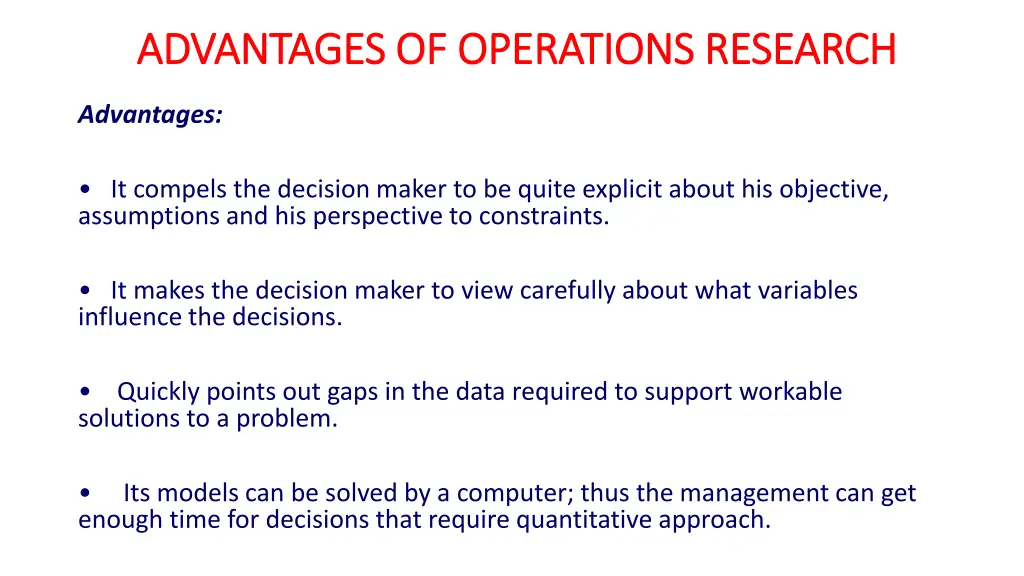 ADVANTAGES OF OPERATIONS RESEARCH

Advantages:

• It compels the decision maker to be quite explicit about his objective, assumptions and his perspective to constraints.

• It makes the decision maker to view carefully about what variables influence the decisions.

• Quickly points out gaps in the data required to support workable solutions to a problem.

• Its models can be solved by a computer; thus the management can get enough time for decisions that require quantitative approach.